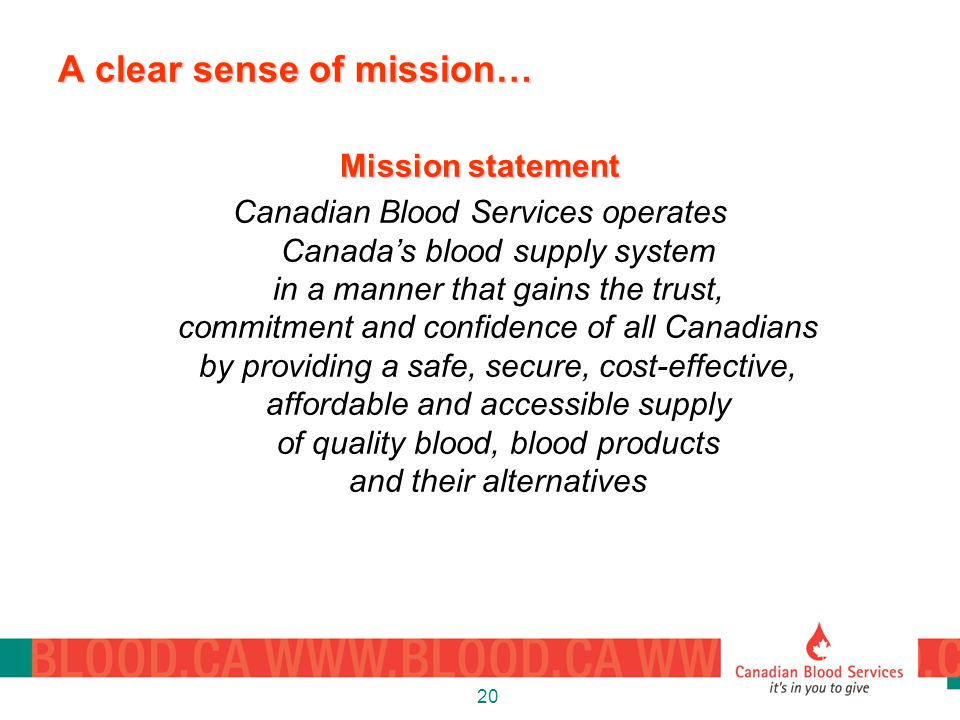 A clear sense of mission…

Mission statement

Canadian Blood Services operates Canada’s blood supply system in a manner that gains the trust, commitment and confidence of all Canadians by providing a safe, secure, cost-effective, affordable and accessible supply of quality blood, blood products and their alternatives

BLOOD.CA WWW.BLOOD.CA WW

Canadian Blood Services
it's in you to give

.C

20